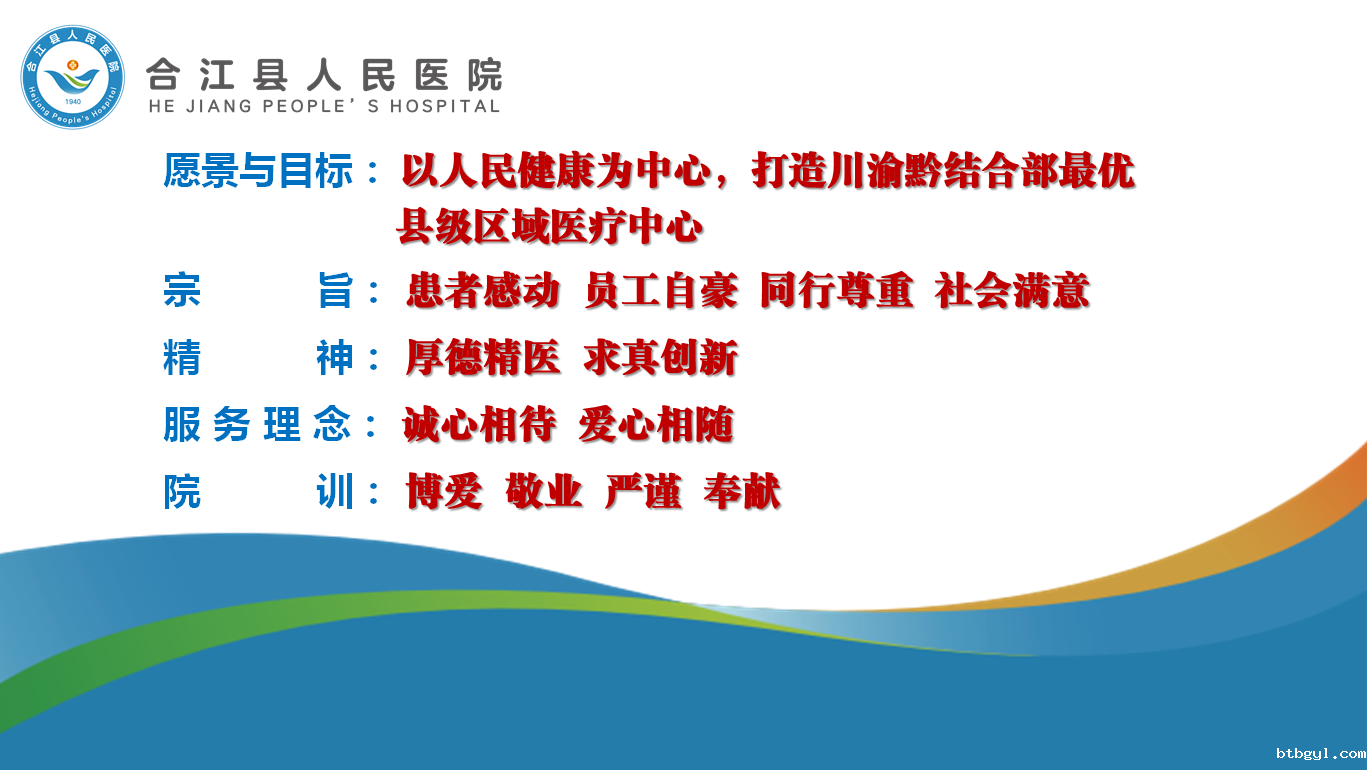 合江县人民医院
1940
Hejiang People's Hospital

合江县人民医院
HE JIANG PEOPLE'S HOSPITAL

愿景与目标：以人民健康为中心，打造川渝黔结合部最优县级区域医疗中心

宗 旨：患者感动 员工自豪 同行尊重 社会满意

精 神：厚德精医 求真创新

服务理念：诚心相待 爱心相随

院 训：博爱 敬业 严谨 奉献

btbgyl.com